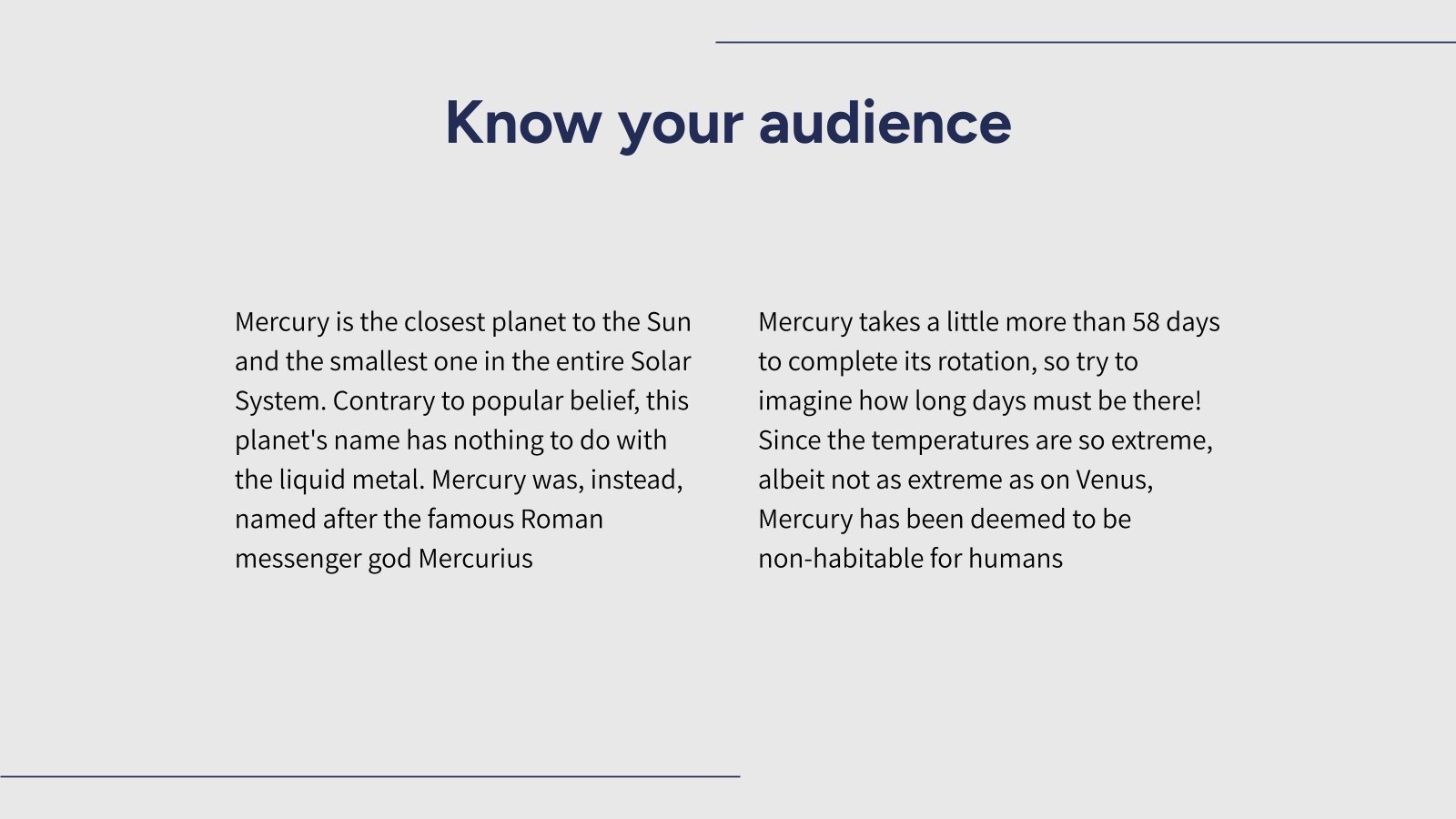 Know your audience

Mercury is the closest planet to the Sun and the smallest one in the entire Solar System. Contrary to popular belief, this planet's name has nothing to do with the liquid metal. Mercury was, instead, named after the famous Roman messenger god Mercurius

Mercury takes a little more than 58 days to complete its rotation, so try to imagine how long days must be there! Since the temperatures are so extreme, albeit not as extreme as on Venus, Mercury has been deemed to be non-habitable for humans